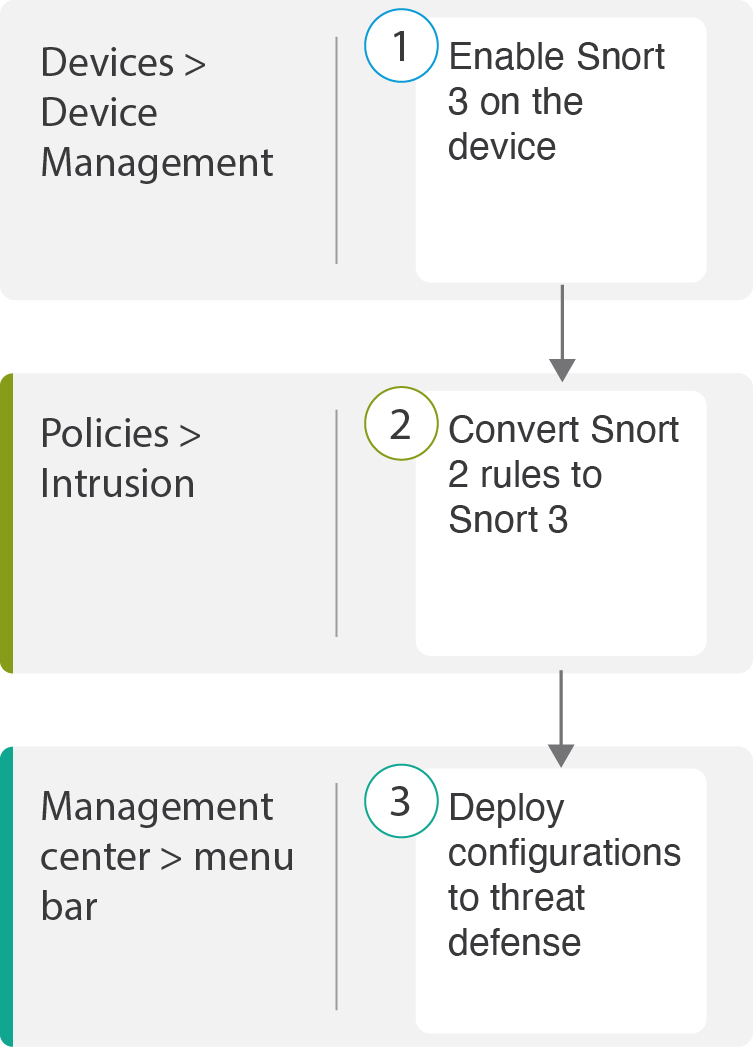 Devices > Device Management

1

Enable Snort 3 on the device

Policies > Intrusion

2

Convert Snort 2 rules to Snort 3

Management center > menu bar

3

Deploy configurations to threat defense